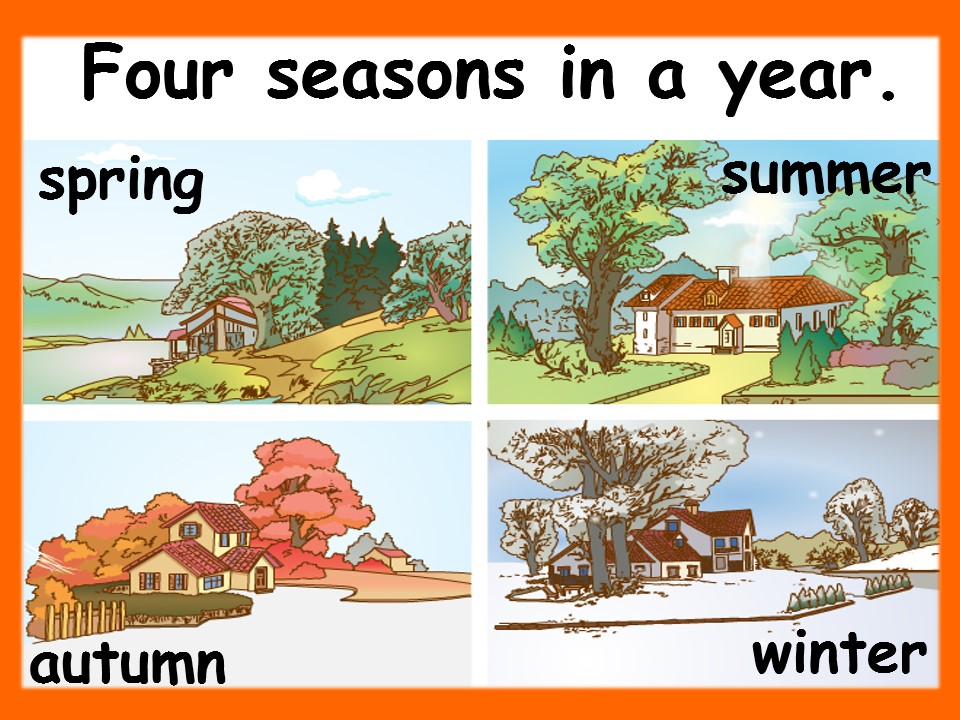 Four seasons in a year.

spring

summer

autumn

winter